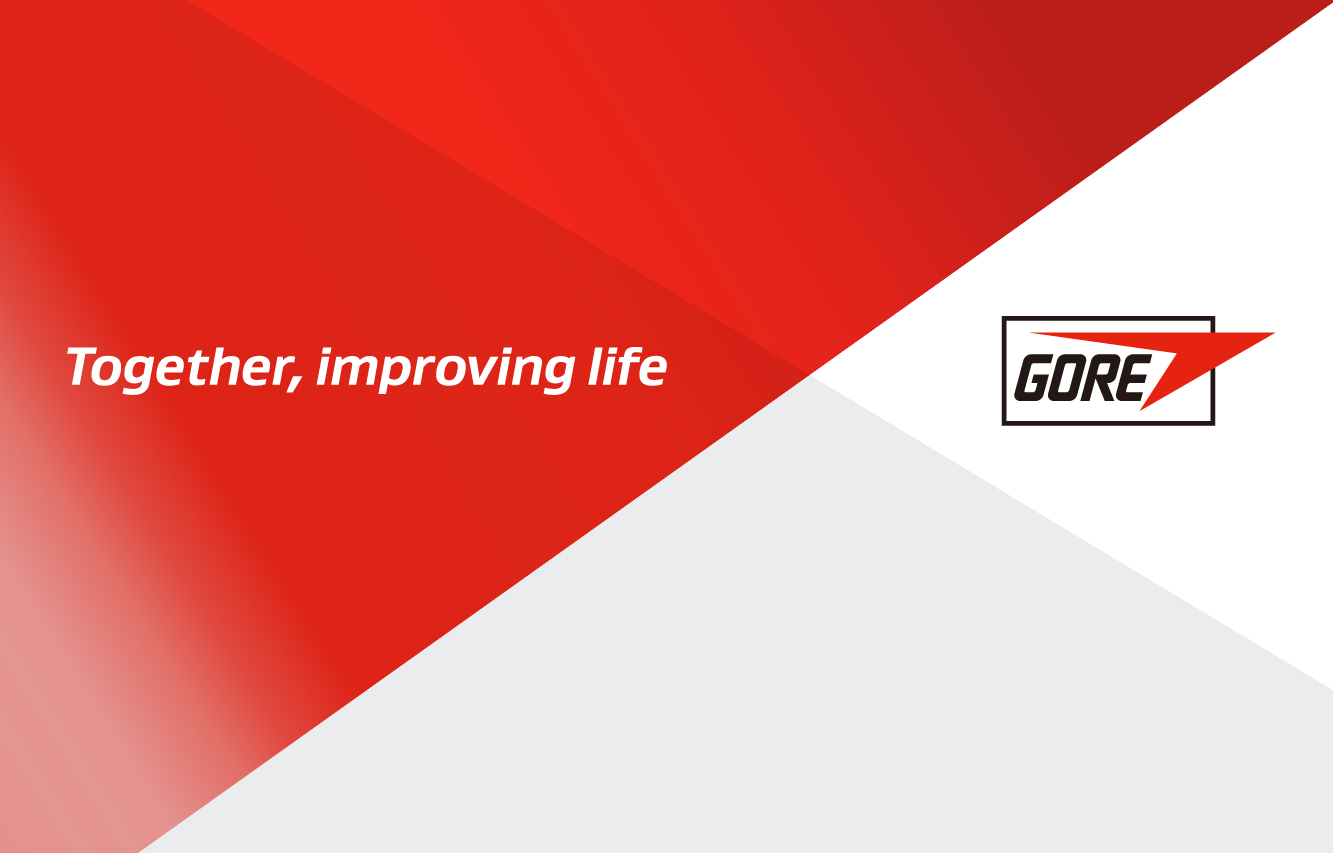 Together, improving life

GORE